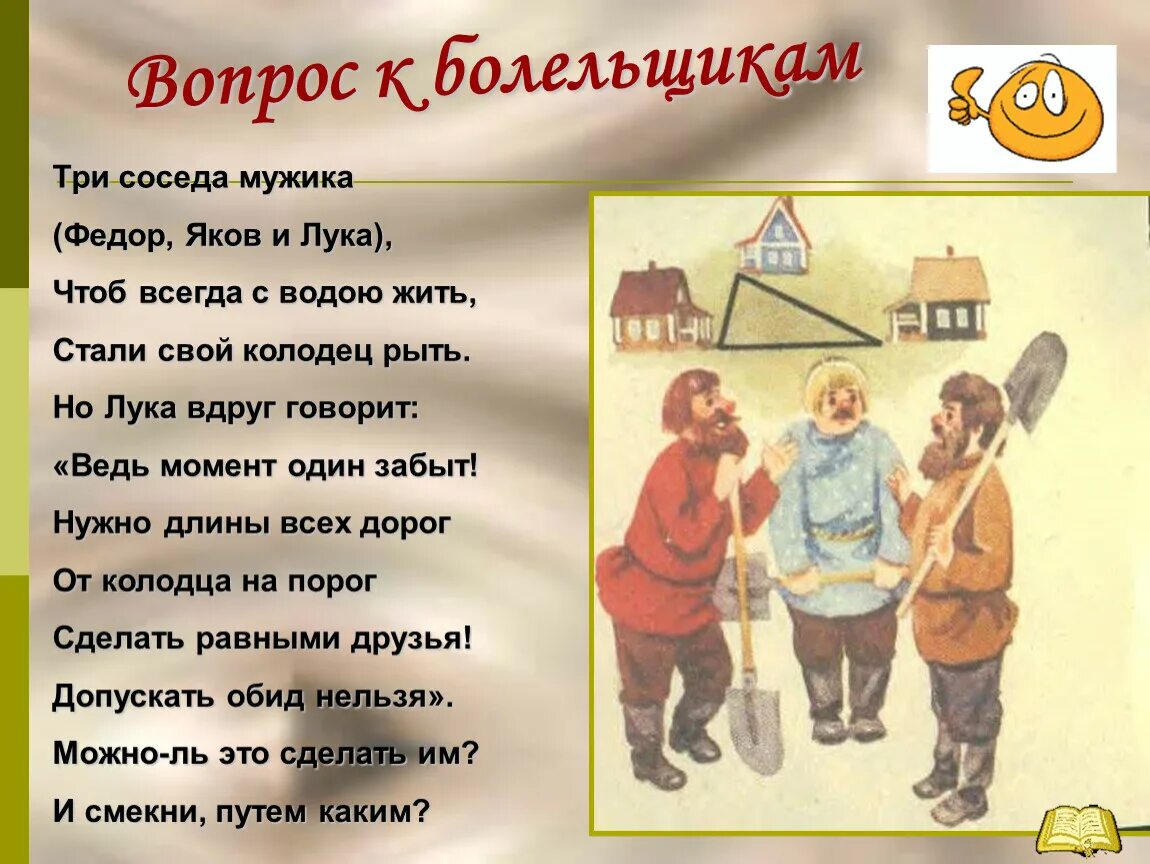 Вопрос к болельщикам

Три соседа мужика
(Федор, Яков и Лука),
Чтоб всегда с водою жить,
Стали свой колодец рыть.
Но Лука вдруг говорит:
«Ведь момент один забыт!
Нужно длины всех дорог
От колодца на порог
Сделать равными друзья!
Допускать обид нельзя».
Можно-ль это сделать им?
И смекни, путем каким?